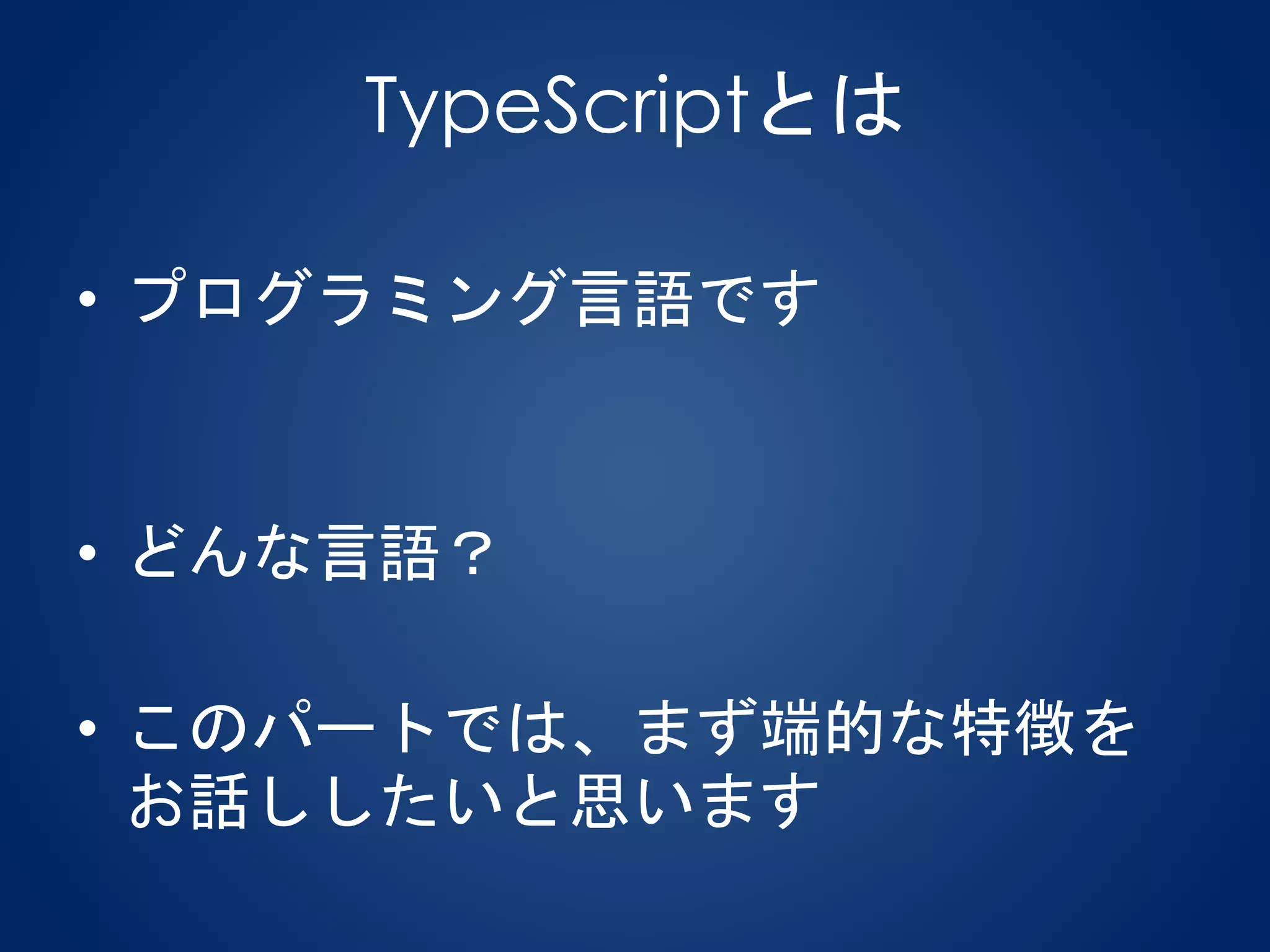 TypeScriptとは

• プログラミング言語です

• どんな言語？

• このパートでは、まず端的な特徴をお話ししたいと思います